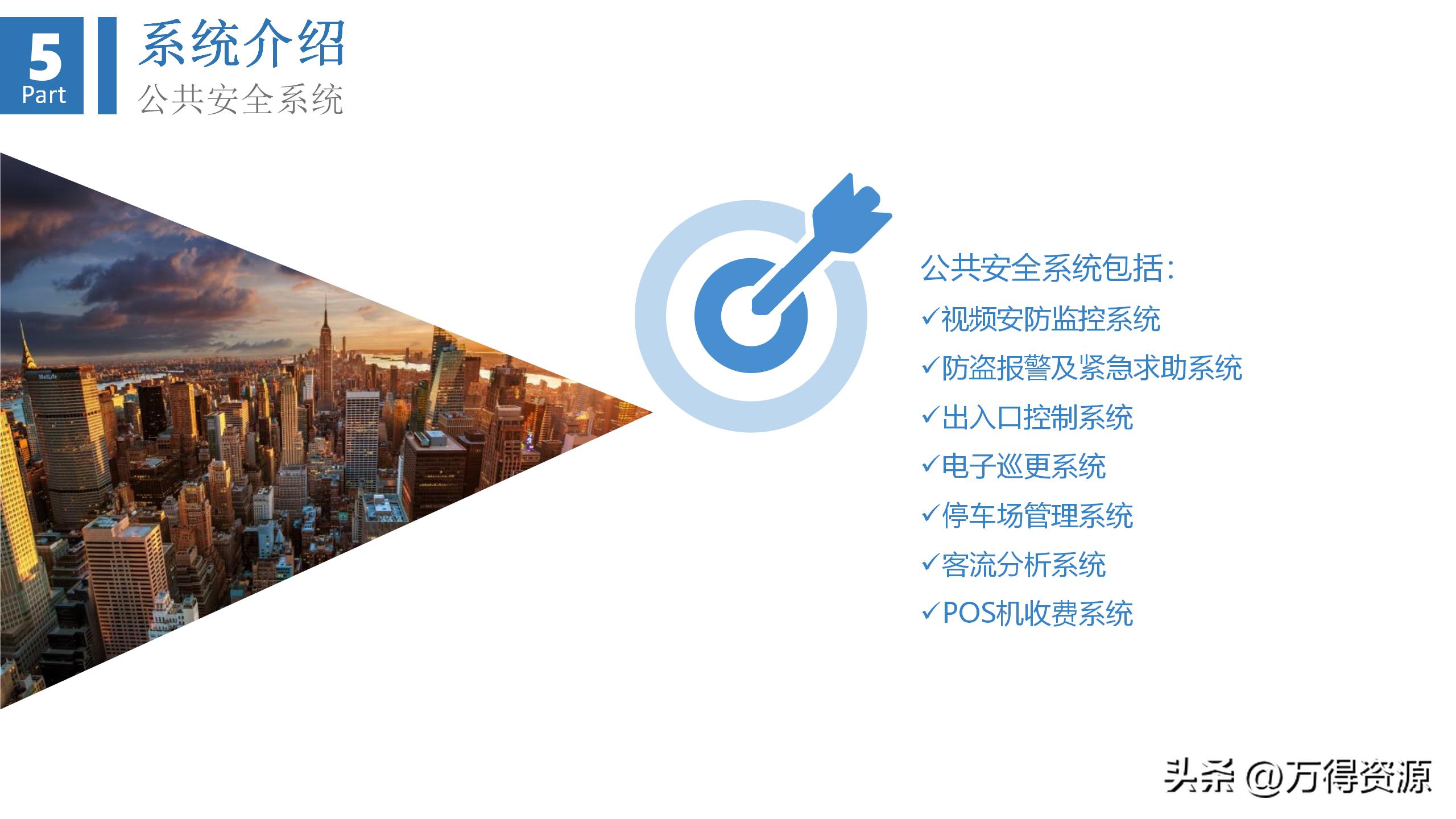 5
Part

系统介绍
公共安全系统

MetLife

公共安全系统包括：
✓视频安防监控系统
✓防盗报警及紧急求助系统
✓出入口控制系统
✓电子巡更系统
✓停车场管理系统
✓客流分析系统
✓POS机收费系统

头条 @万得资源